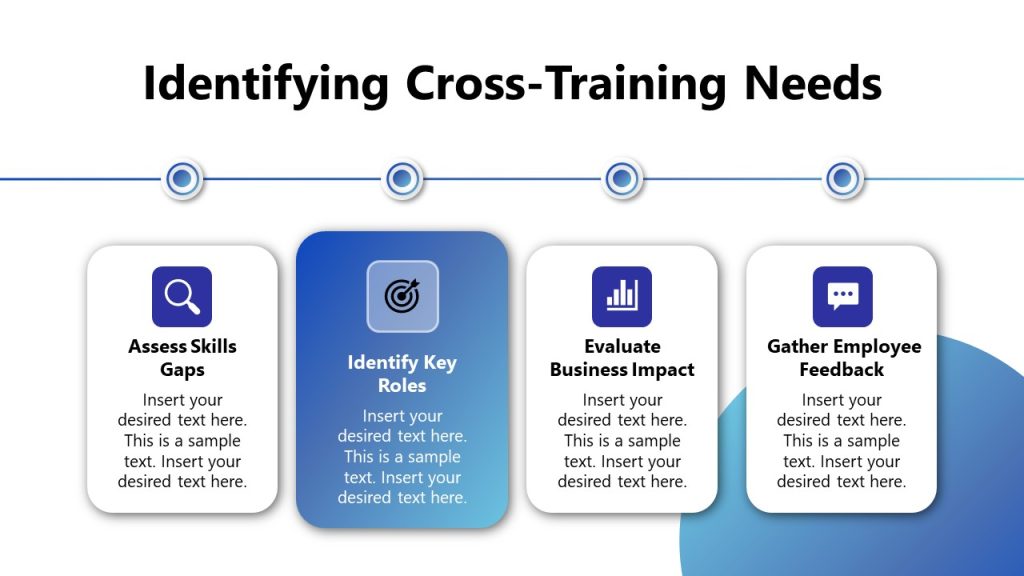 Identifying Cross-Training Needs

Assess Skills Gaps

Insert your desired text here. This is a sample text. Insert your desired text here.

Identify Key Roles

Insert your desired text here. This is a sample text. Insert your desired text here.

Evaluate Business Impact

Insert your desired text here. This is a sample text. Insert your desired text here.

Gather Employee Feedback

Insert your desired text here. This is a sample text. Insert your desired text here.